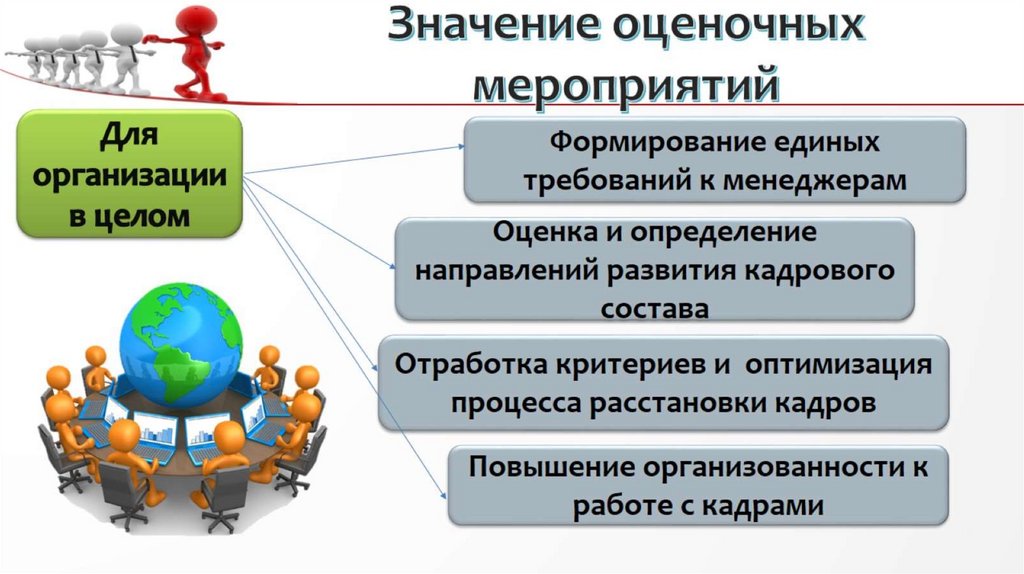 Значение оценочных мероприятий

Для организации в целом

Формирование единых требований к менеджерам

Оценка и определение направлений развития кадрового состава

Отработка критериев и оптимизация процесса расстановки кадров

Повышение организованности к работе с кадрами